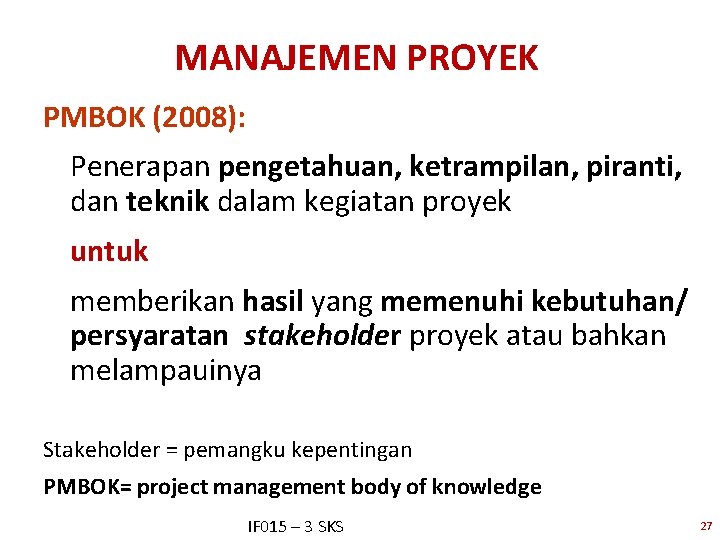 MANAJEMEN PROYEK

PMBOK (2008):

Penerapan pengetahuan, ketrampilan, piranti, dan teknik dalam kegiatan proyek

untuk

memberikan hasil yang memenuhi kebutuhan/ persyaratan stakeholder proyek atau bahkan melampauinya

Stakeholder = pemangku kepentingan

PMBOK= project management body of knowledge

IF015 – 3 SKS

27